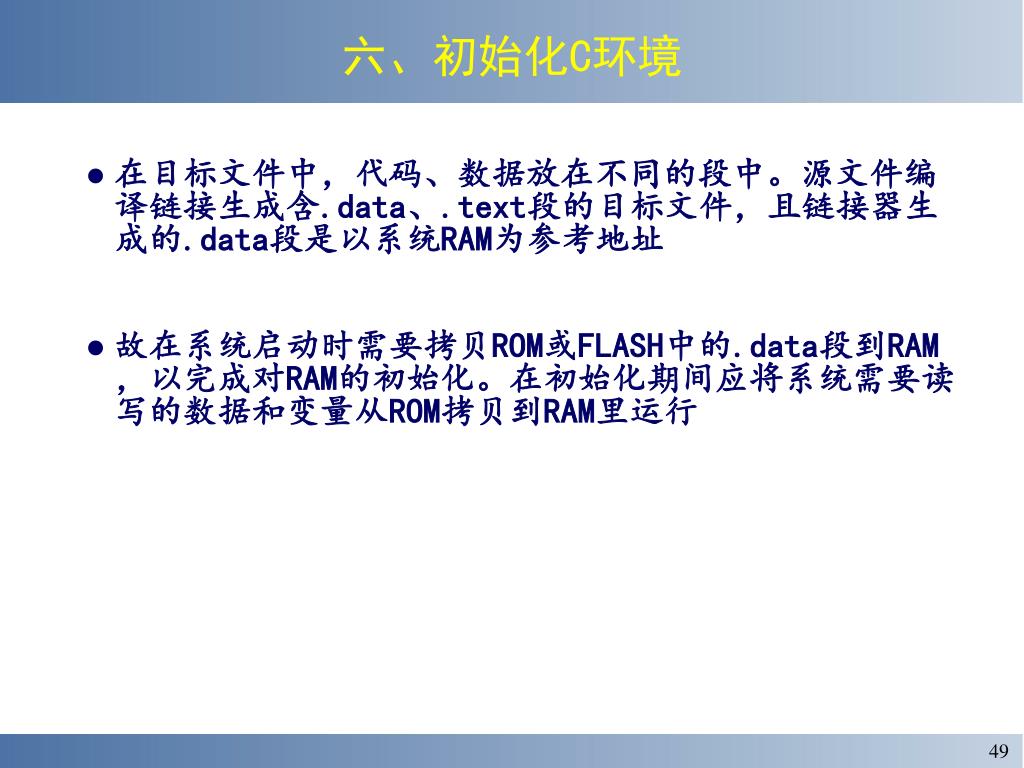 六、初始化C环境

● 在目标文件中，代码、数据放在不同的段中。源文件编译链接生成含.data、.text段的目标文件，且链接器生成的.data段是以系统RAM为参考地址

● 故在系统启动时需要拷贝ROM或FLASH中的.data段到RAM，以完成对RAM的初始化。在初始化期间应将系统需要读写的数据和变量从ROM拷贝到RAM里运行

49